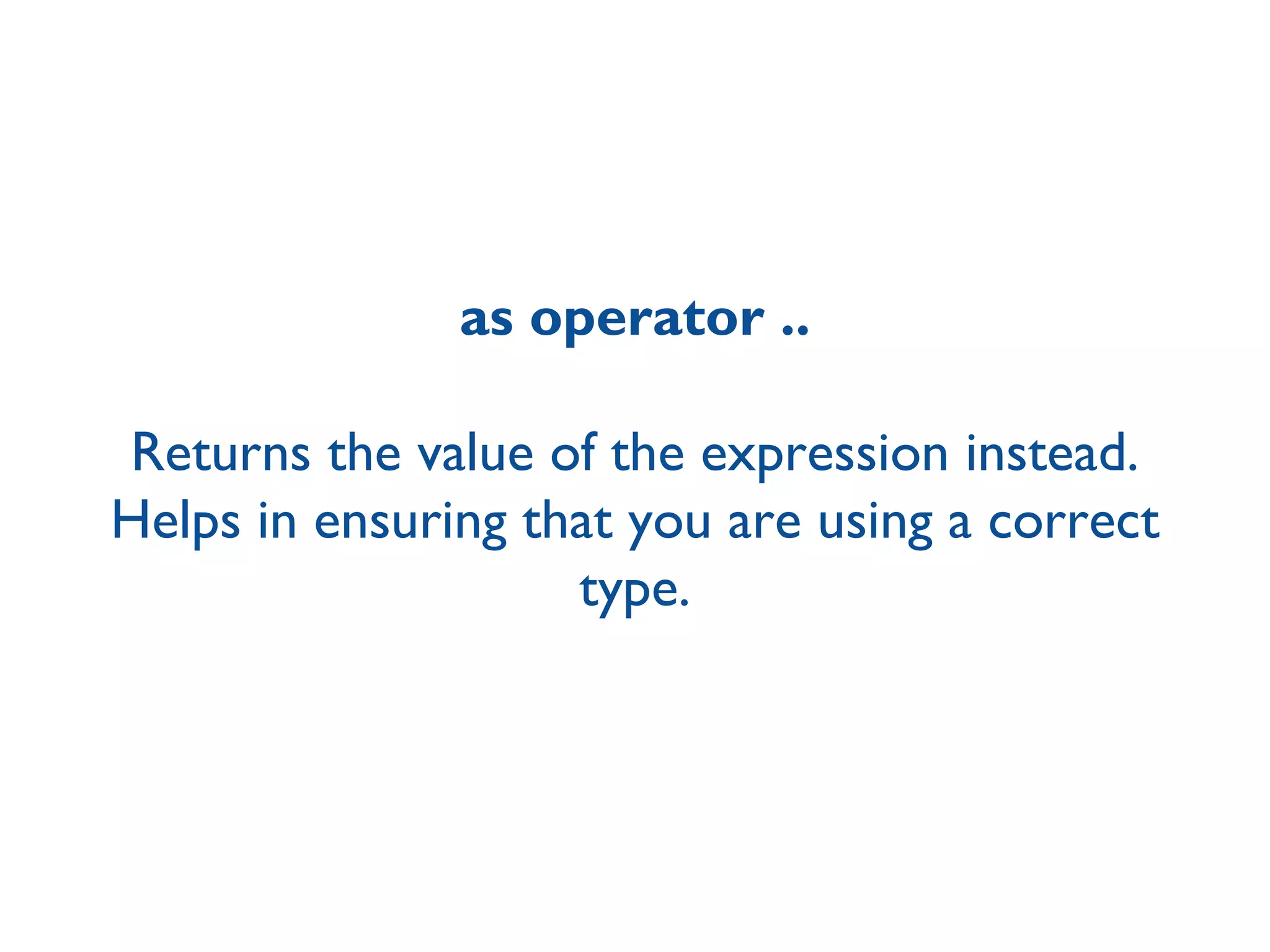 as operator ..

Returns the value of the expression instead. Helps in ensuring that you are using a correct type.